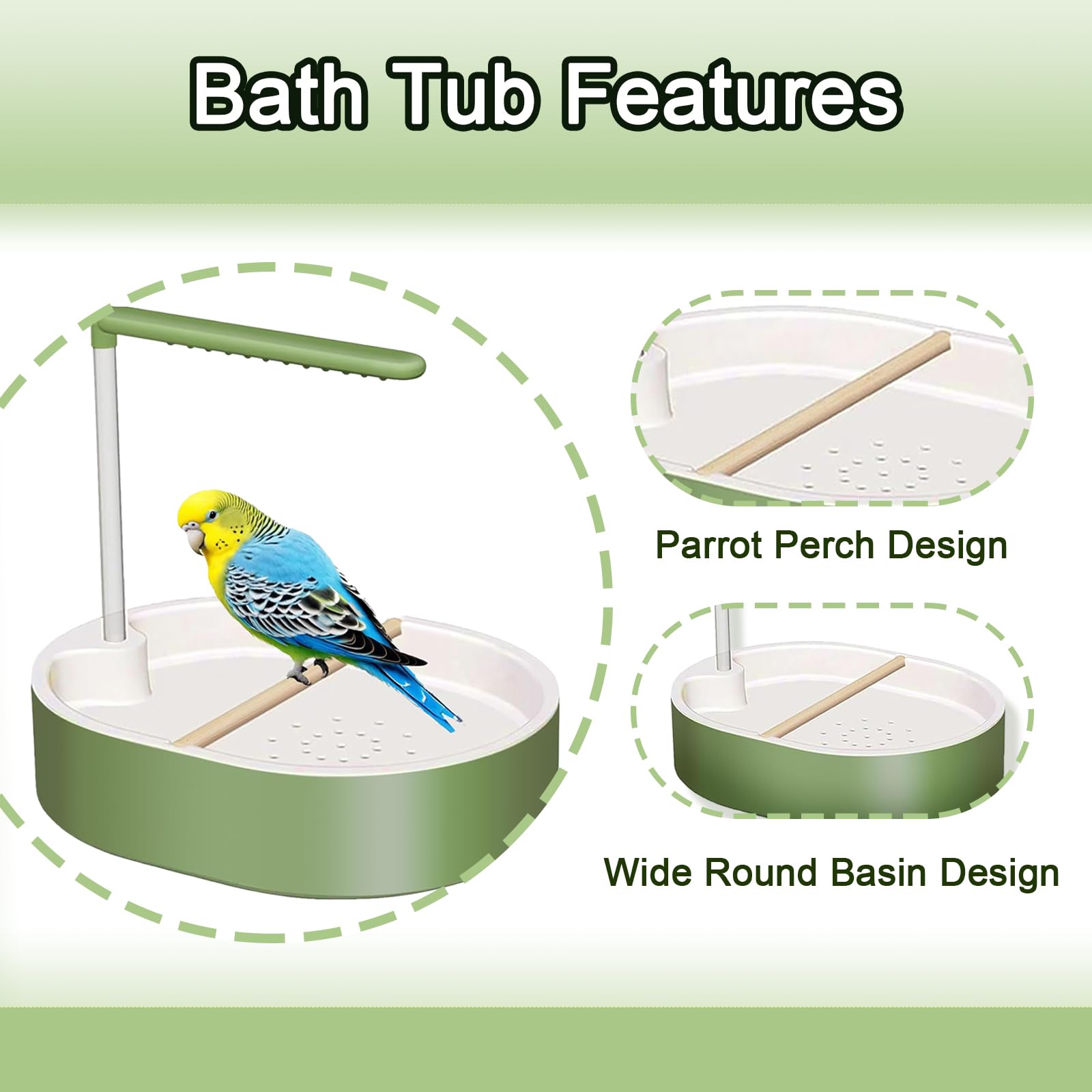 Bath Tub Features

Parrot Perch Design

Wide Round Basin Design